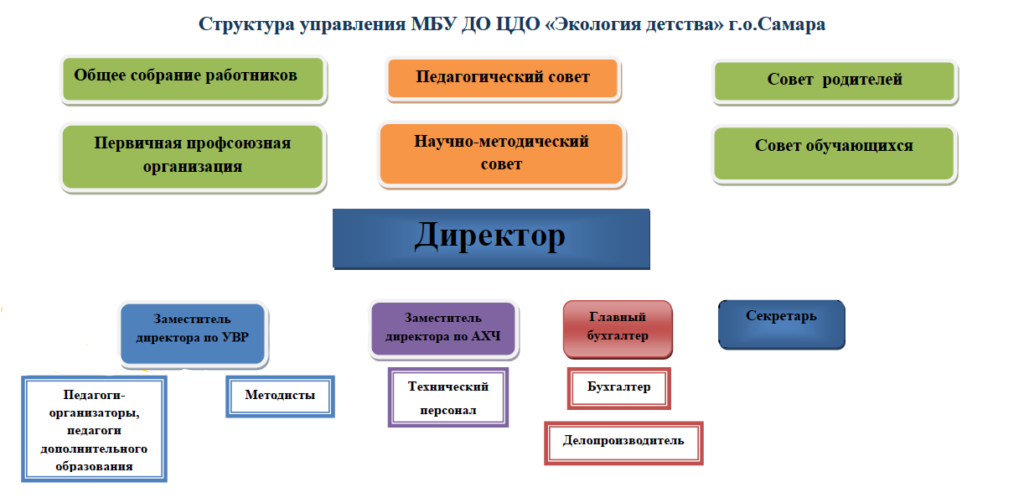 Структура управления МБУ ДО ЦДО «Экология детства» г.о.Самара

Общее собрание работников

Педагогический совет

Совет родителей

Первичная профсоюзная организация

Научно-методический совет

Совет обучающихся

Директор

Заместитель директора по УВР

Заместитель директора по АХЧ

Главный бухгалтер

Секретарь

Педагоги-организаторы, педагоги дополнительного образования

Методисты

Технический персонал

Бухгалтер

Делопроизводитель